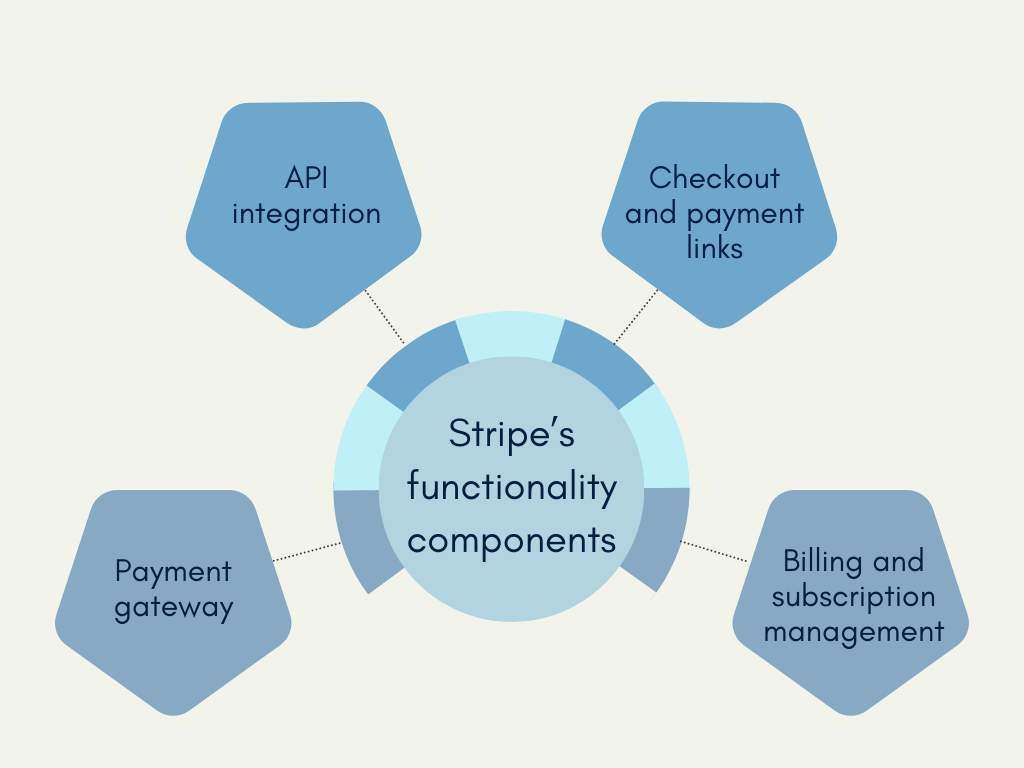 API integration

Checkout and payment links

Stripe's functionality components

Payment gateway

Billing and subscription management